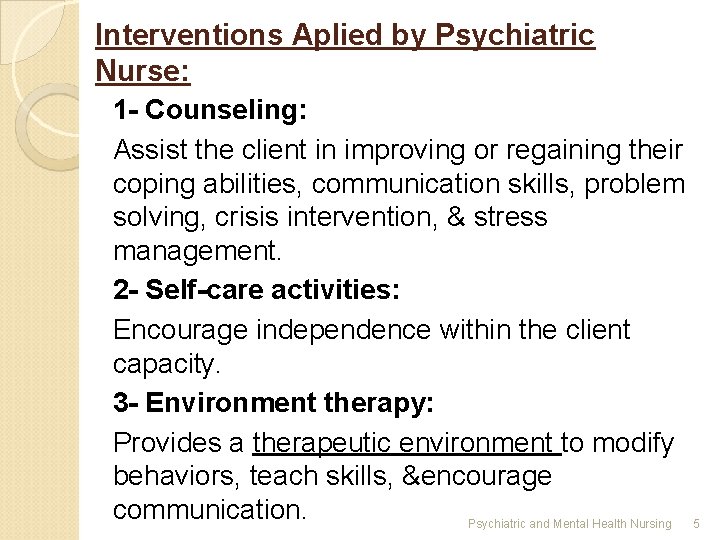 Interventions Aplied by Psychiatric Nurse:

1- Counseling:

Assist the client in improving or regaining their coping abilities, communication skills, problem solving, crisis intervention, & stress management.

2- Self-care activities:

Encourage independence within the client capacity.

3- Environment therapy:

Provides a therapeutic environment to modify behaviors, teach skills, &encourage communication.

Psychiatric and Mental Health Nursing 5